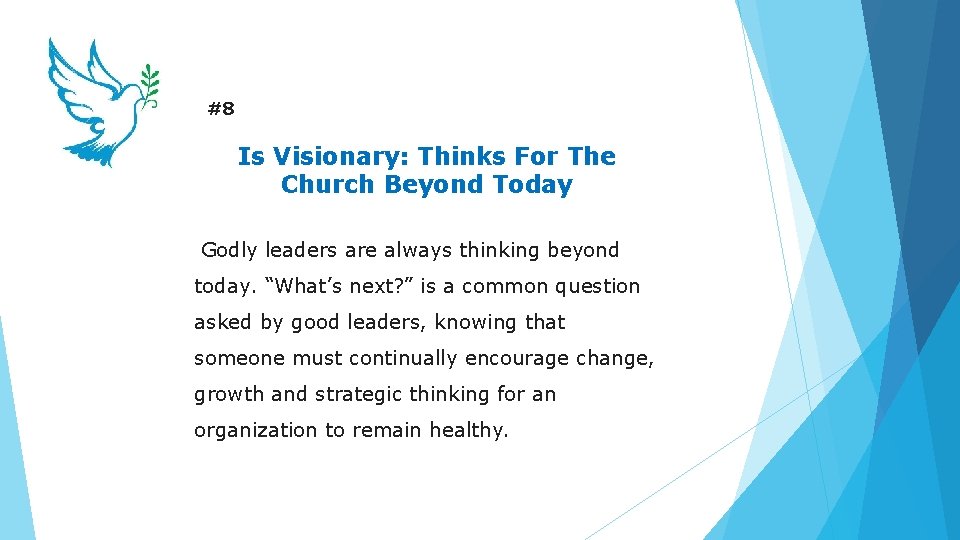 #8

Is Visionary: Thinks For The Church Beyond Today

Godly leaders are always thinking beyond today. “What’s next?” is a common question asked by good leaders, knowing that someone must continually encourage change, growth and strategic thinking for an organization to remain healthy.